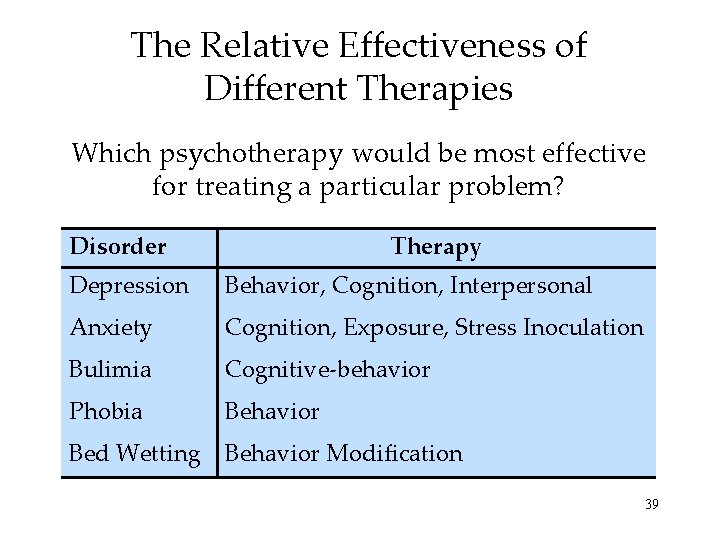 The Relative Effectiveness of Different Therapies

Which psychotherapy would be most effective for treating a particular problem?

| Disorder | Therapy |
|---|---|
| Depression | Behavior, Cognition, Interpersonal |
| Anxiety | Cognition, Exposure, Stress Inoculation |
| Bulimia | Cognitive-behavior |
| Phobia | Behavior |
| Bed Wetting | Behavior Modification |

39